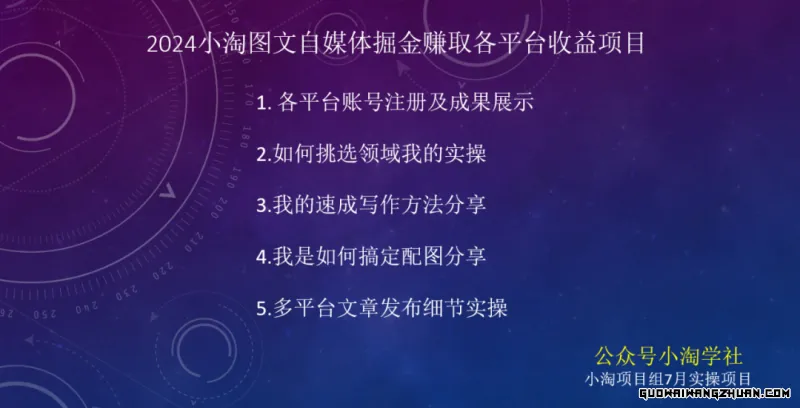 2024小淘图文自媒体掘金赚取各平台收益项目

1. 各平台账号注册及成果展示

2.如何挑选领域我的实操

3.我的速成写作方法分享

4.我是如何搞定配图分享

5.多平台文章发布细节实操

公众号小淘学社

小淘项目组7月实操项目

GUOWAIWANGZHUAN.COM